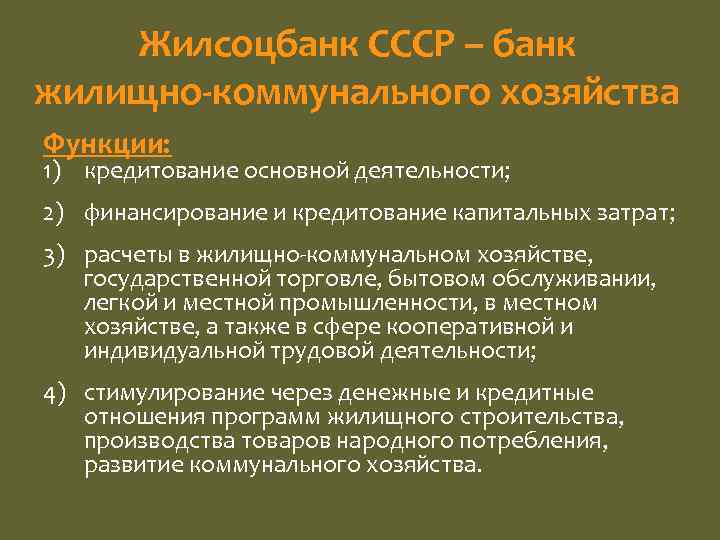 Жилсоцбанк СССР – банк жилищно-коммунального хозяйства

Функции:

1) кредитование основной деятельности;

2) финансирование и кредитование капитальных затрат;

3) расчеты в жилищно-коммунальном хозяйстве, государственной торговле, бытовом обслуживании, легкой и местной промышленности, в местном хозяйстве, а также в сфере кооперативной и индивидуальной трудовой деятельности;

4) стимулирование через денежные и кредитные отношения программ жилищного строительства, производства товаров народного потребления, развитие коммунального хозяйства.